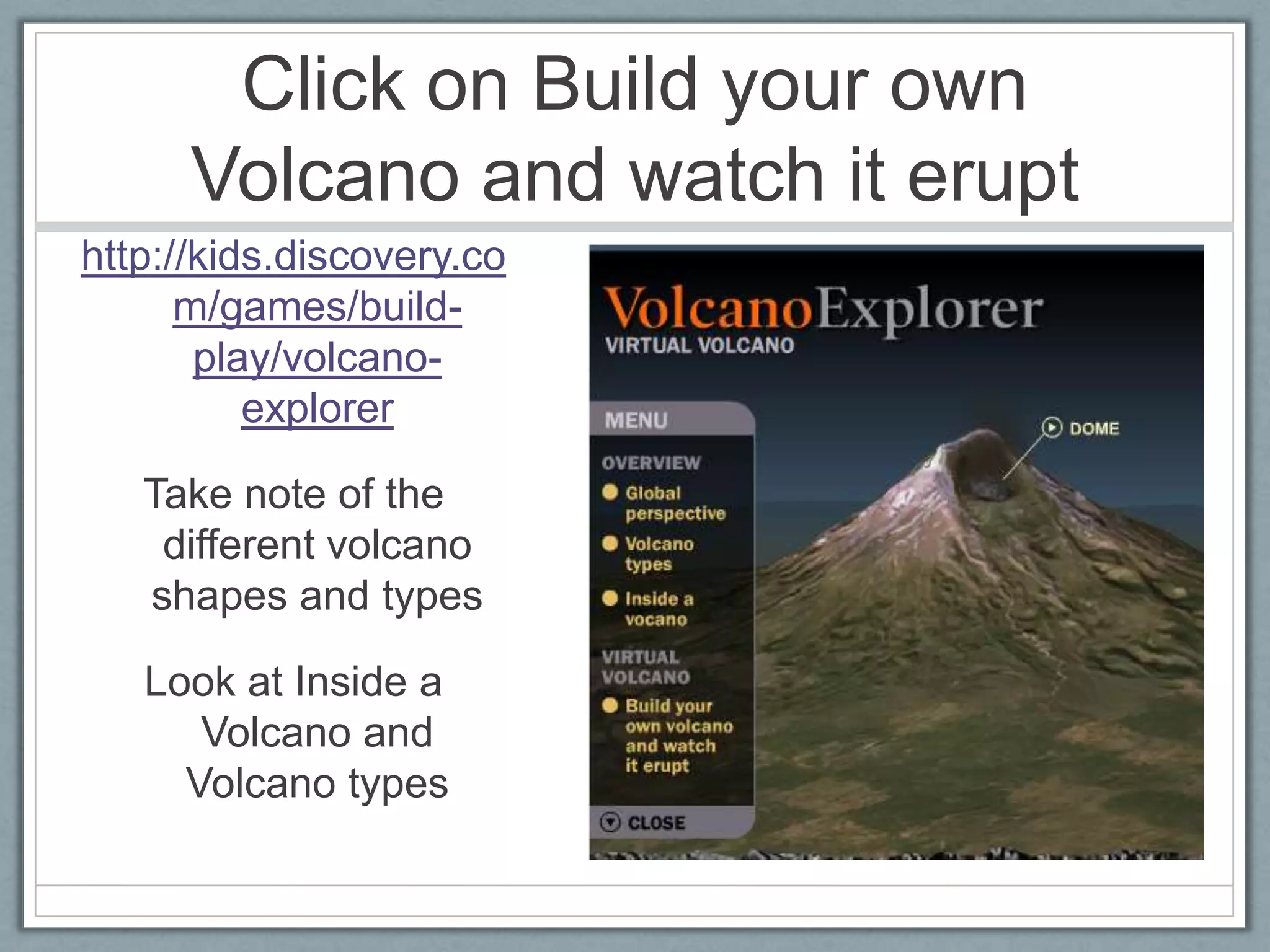 Click on Build your own Volcano and watch it erupt

http://kids.discovery.com/games/build-play/volcano-explorer

Take note of the different volcano shapes and types

Look at Inside a Volcano and Volcano types

VolcanoExplorer
VIRTUAL VOLCANO

MENU
OVERVIEW
Global perspective
Volcano types
Inside a vocano
VIRTUAL VOLCANO
Build your own volcano and watch it erupt
CLOSE

DOME